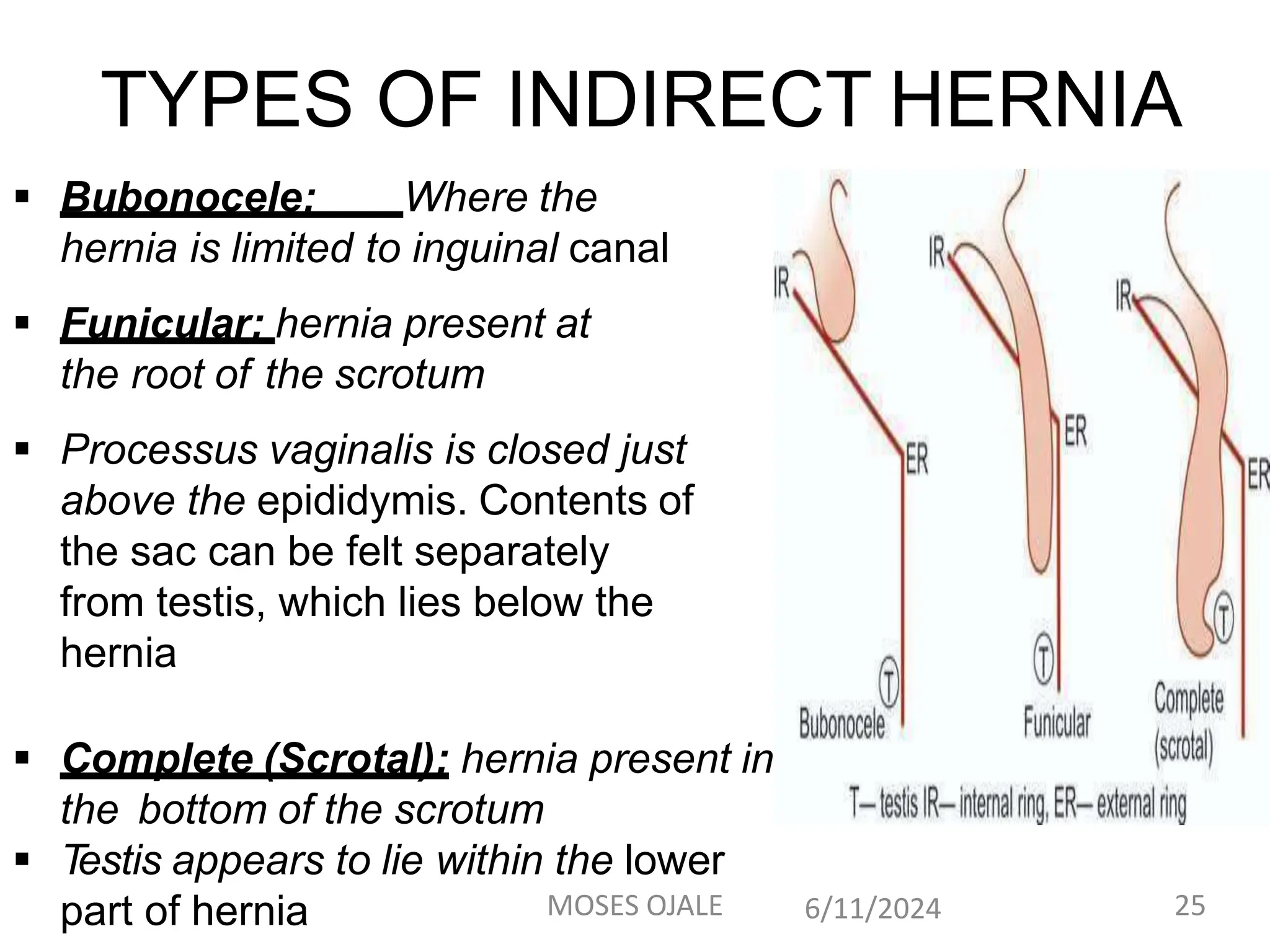 TYPES OF INDIRECT HERNIA

▪ Bubonocele: Where the hernia is limited to inguinal canal

▪ Funicular: hernia present at the root of the scrotum

▪ Processus vaginalis is closed just above the epididymis. Contents of the sac can be felt separately from testis, which lies below the hernia

▪ Complete (Scrotal): hernia present in the bottom of the scrotum

▪ Testis appears to lie within the lower part of hernia

IR
ER
T
Bubonocele
IR
ER
T
Funicular
IR
ER
T
Complete (scrotal)
T— testis IR— internal ring, ER— external ring

MOSES OJALE 6/11/2024 25